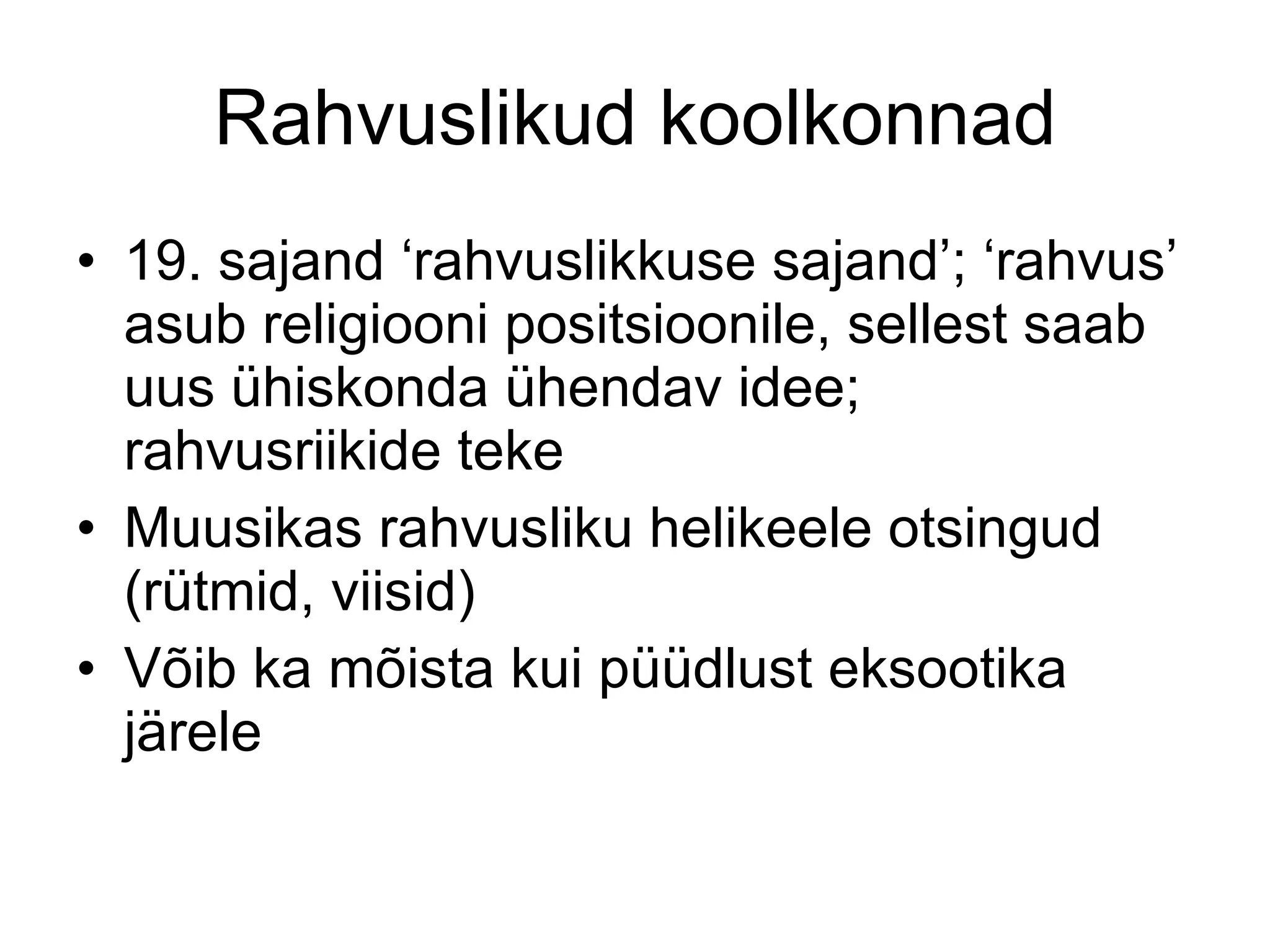 Rahvuslikud koolkonnad

• 19. sajand ‘rahvuslikkuse sajand’; ‘rahvus’ asub religiooni positsioonile, sellest saab uus ühiskonda ühendav idee; rahvusriikide teke
• Muusikas rahvusliku helikeele otsingud (rütmid, viisid)
• Võib ka mõista kui püüdlust eksootika järele